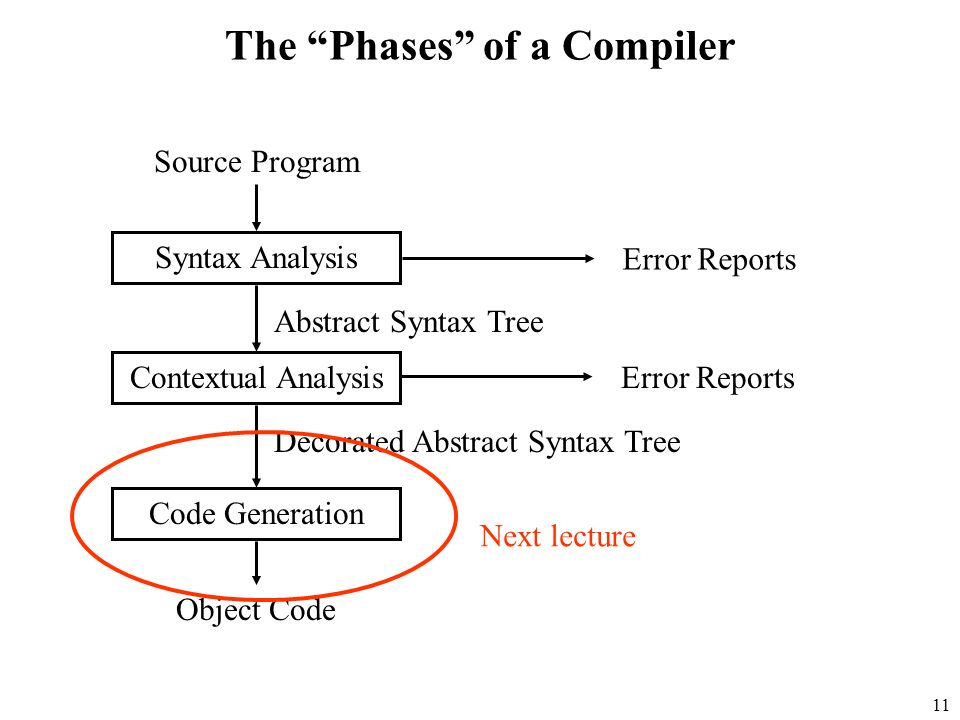 The “Phases” of a Compiler

Source Program

Syntax Analysis

Error Reports

Abstract Syntax Tree

Contextual Analysis

Error Reports

Decorated Abstract Syntax Tree

Code Generation

Next lecture

Object Code

11